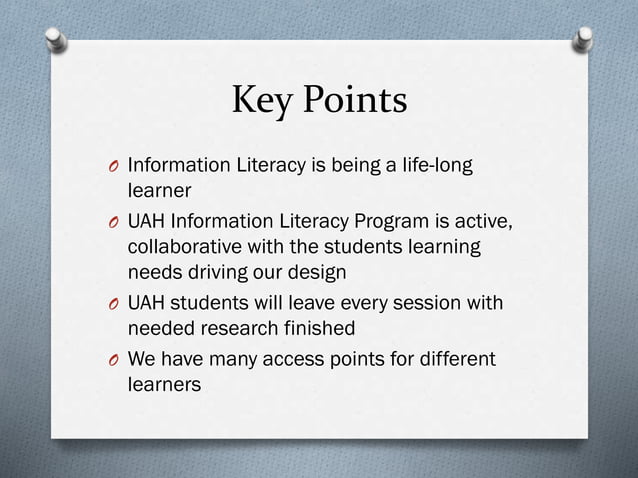 Key Points

O Information Literacy is being a life-long learner

O UAH Information Literacy Program is active, collaborative with the students learning needs driving our design

O UAH students will leave every session with needed research finished

O We have many access points for different learners